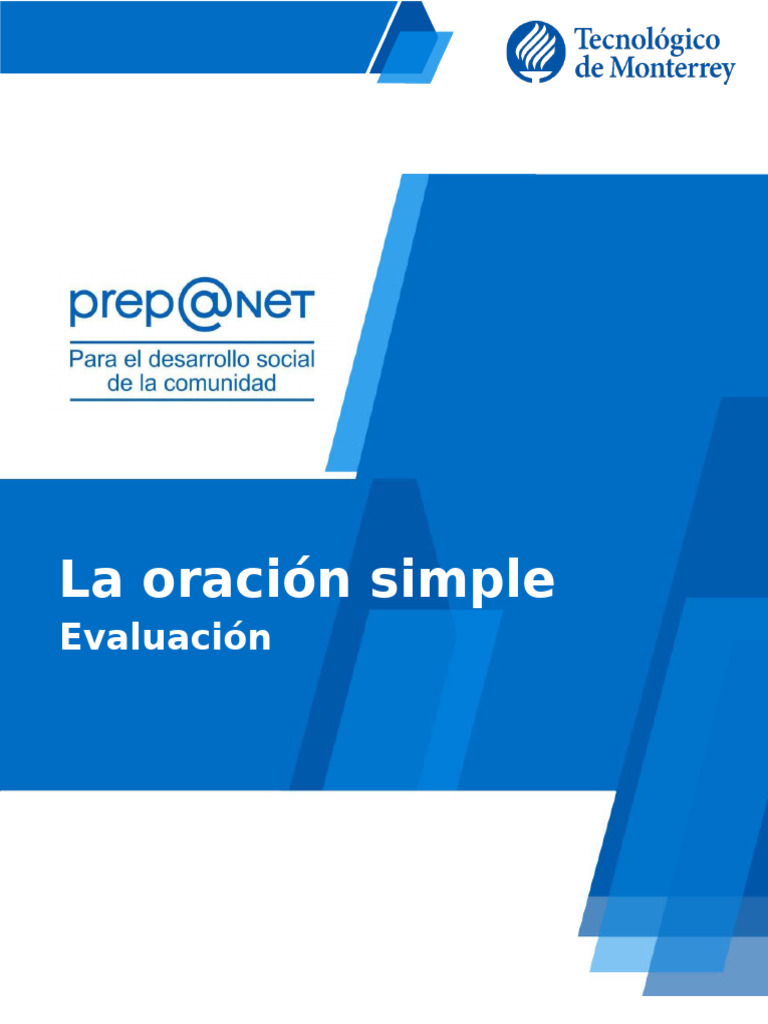 Tecnológico de Monterrey

prep@NET
Para el desarrollo social de la comunidad

La oración simple
Evaluación